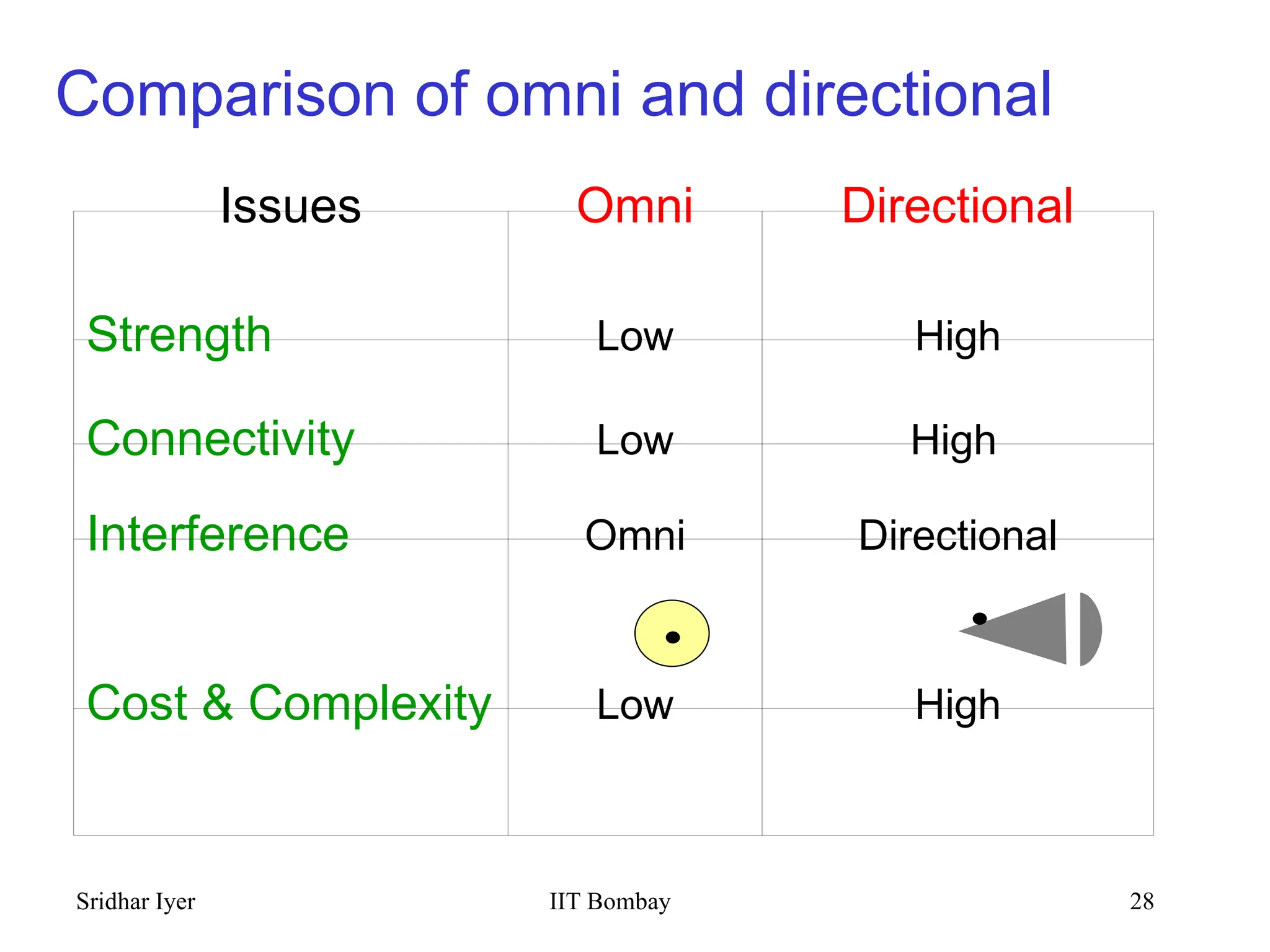 Comparison of omni and directional

| Issues | Omni | Directional |
|---|---|---|
| Strength | Low | High |
| Connectivity | Low | High |
| Interference | Omni | Directional |
| Cost & Complexity | Low | High |

Sridhar Iyer

IIT Bombay

28